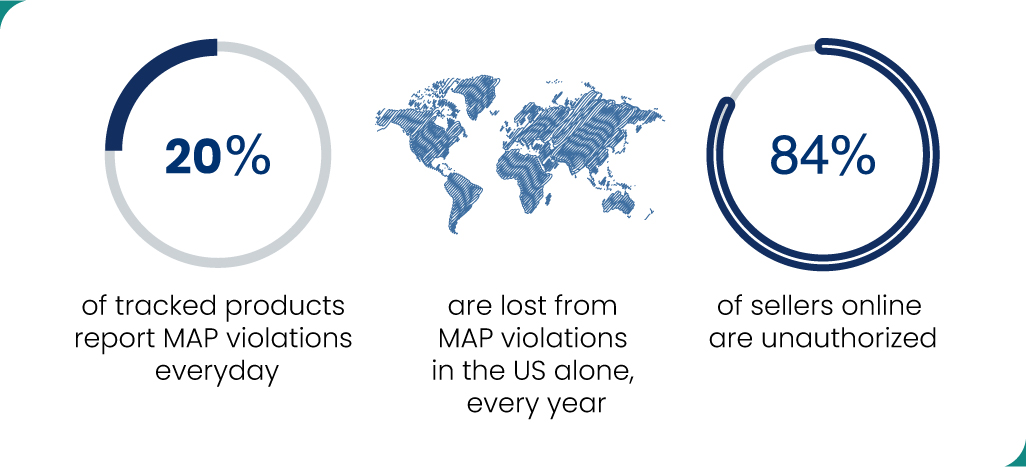 20%

of tracked products report MAP violations everyday

are lost from MAP violations in the US alone, every year

84%

of sellers online are unauthorized